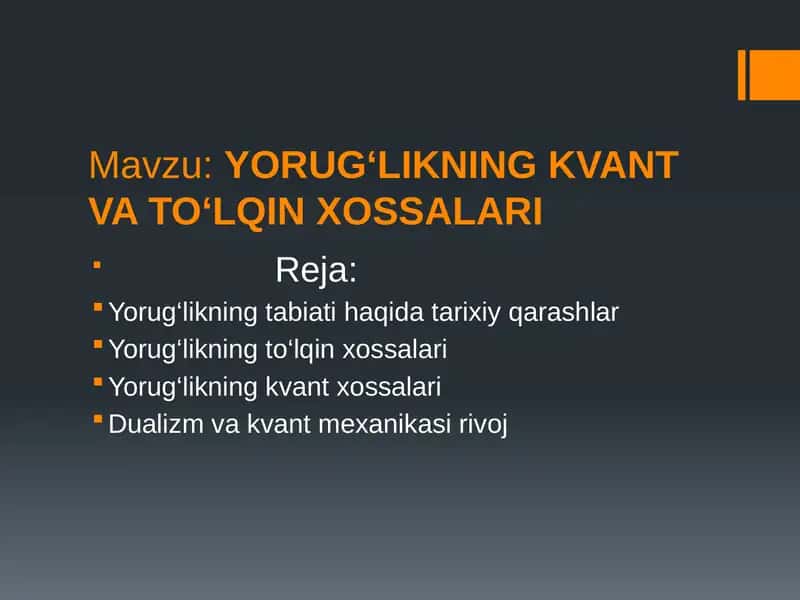 Mavzu: YORUG‘LIKNING KVANT VA TO‘LQIN XOSSALARI

Reja:

Yorug‘likning tabiati haqida tarixiy qarashlar
Yorug‘likning to‘lqin xossalari
Yorug‘likning kvant xossalari
Dualizm va kvant mexanikasi rivoj